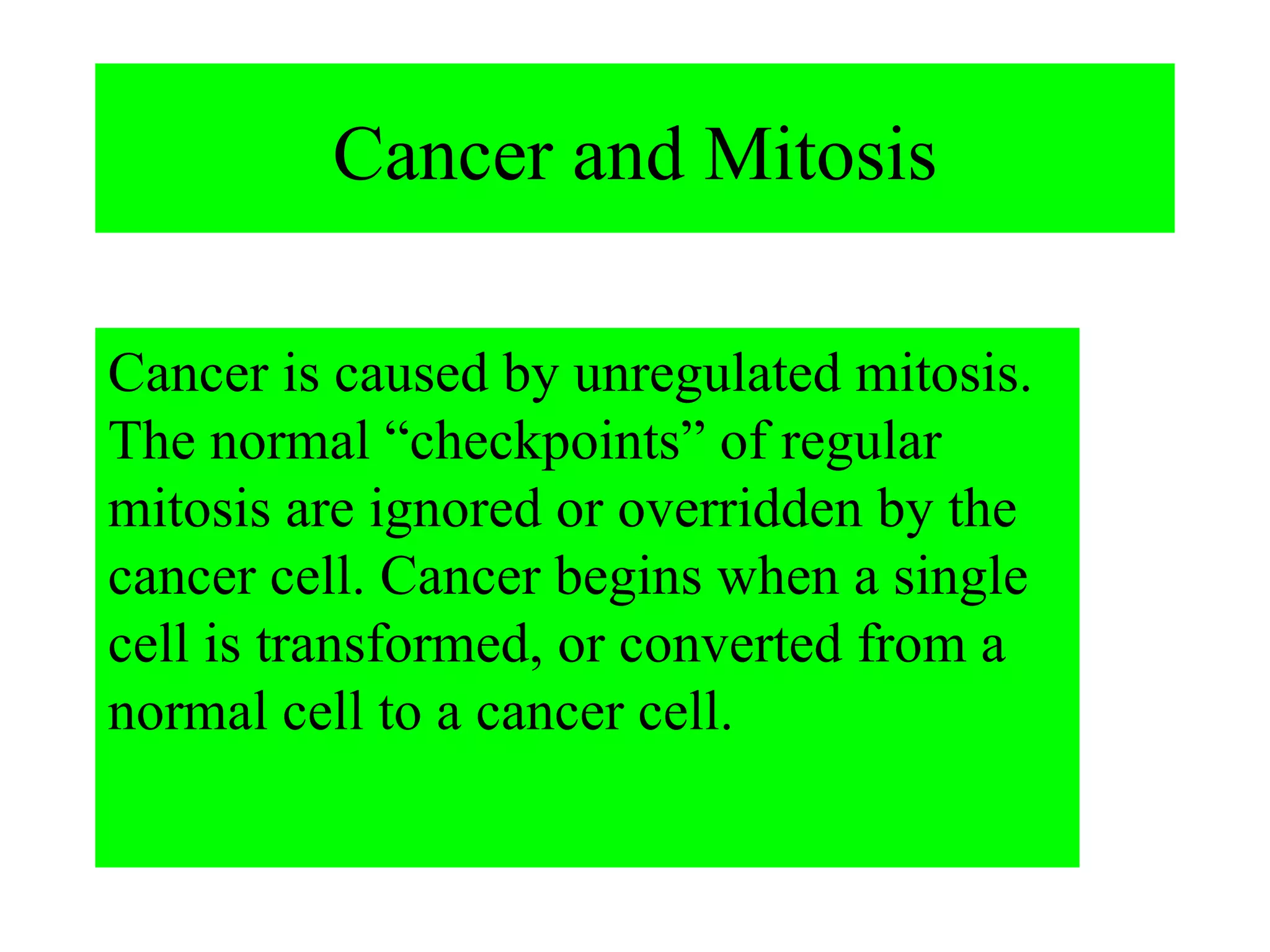 Cancer and Mitosis

Cancer is caused by unregulated mitosis. The normal “checkpoints” of regular mitosis are ignored or overridden by the cancer cell. Cancer begins when a single cell is transformed, or converted from a normal cell to a cancer cell.